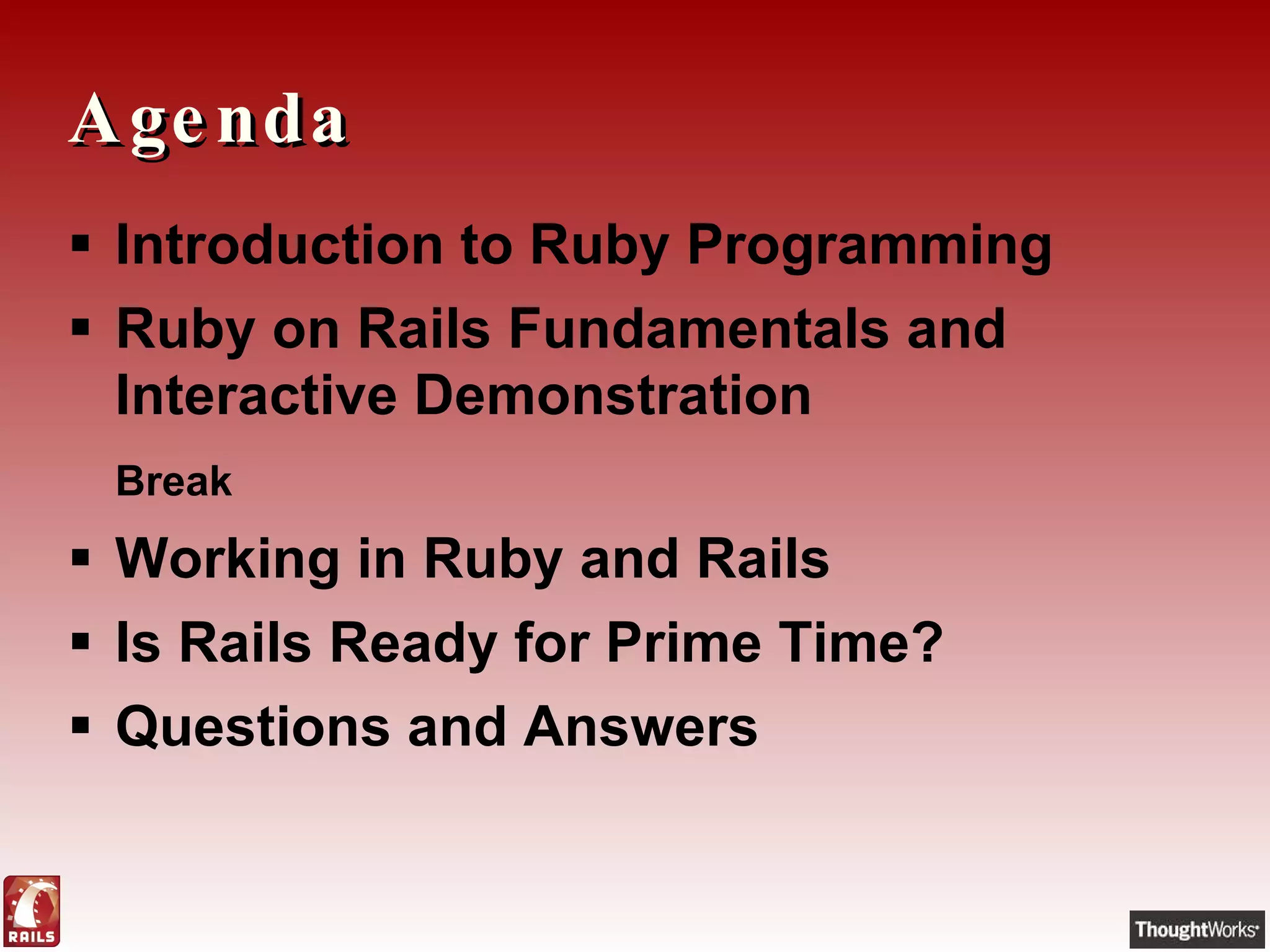 Agenda

▪ Introduction to Ruby Programming
▪ Ruby on Rails Fundamentals and Interactive Demonstration

Break

▪ Working in Ruby and Rails
▪ Is Rails Ready for Prime Time?
▪ Questions and Answers

RAILS

ThoughtWorks